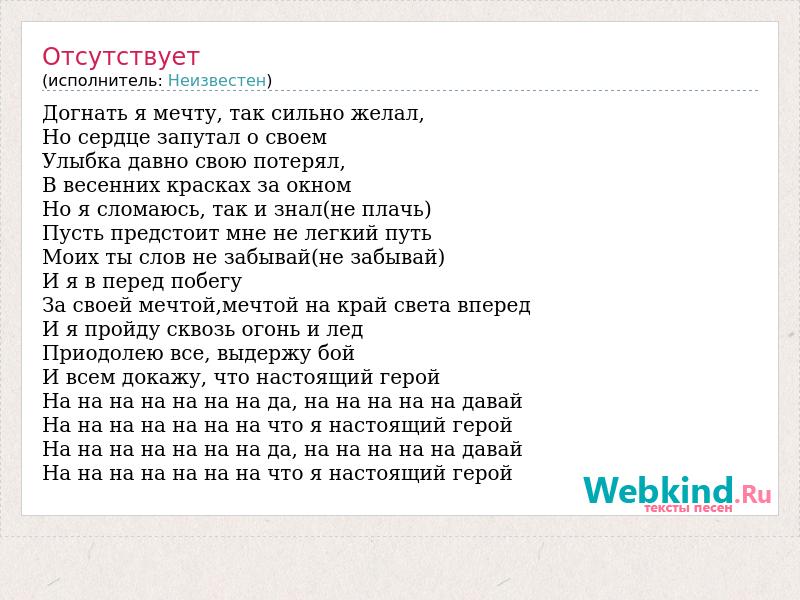 Отсутствует
(исполнитель: Неизвестен)

Догнать я мечту, так сильно желал,
Но сердце запутал о своем
Улыбка давно свою потерял,
В весенних красках за окном
Но я сломаюсь, так и знал(не плачь)
Пусть предстоит мне не легкий путь
Моих ты слов не забывай(не забывай)
И я в перед побегу
За своей мечтой,мечтой на край света вперед
И я пройду сквозь огонь и лед
Приодолею все, выдержу бой
И всем докажу, что настоящий герой
На на на на на на на да, на на на на на давай
На на на на на на на что я настоящий герой
На на на на на на на да, на на на на на давай
На на на на на на на что я настоящий герой

Webkind.Ru
тексты песен